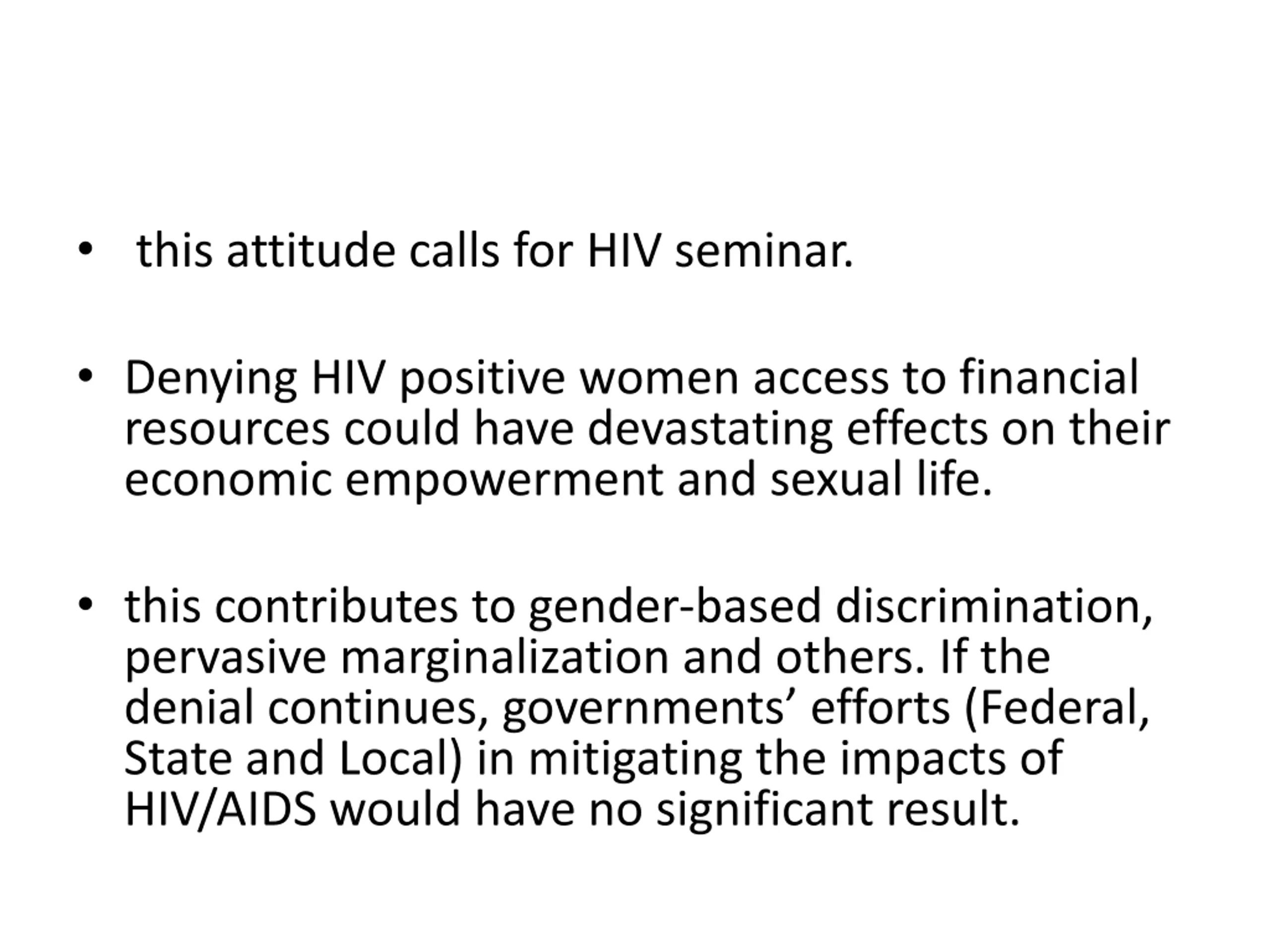 • this attitude calls for HIV seminar.

• Denying HIV positive women access to financial resources could have devastating effects on their economic empowerment and sexual life.

• this contributes to gender-based discrimination, pervasive marginalization and others. If the denial continues, governments’ efforts (Federal, State and Local) in mitigating the impacts of HIV/AIDS would have no significant result.